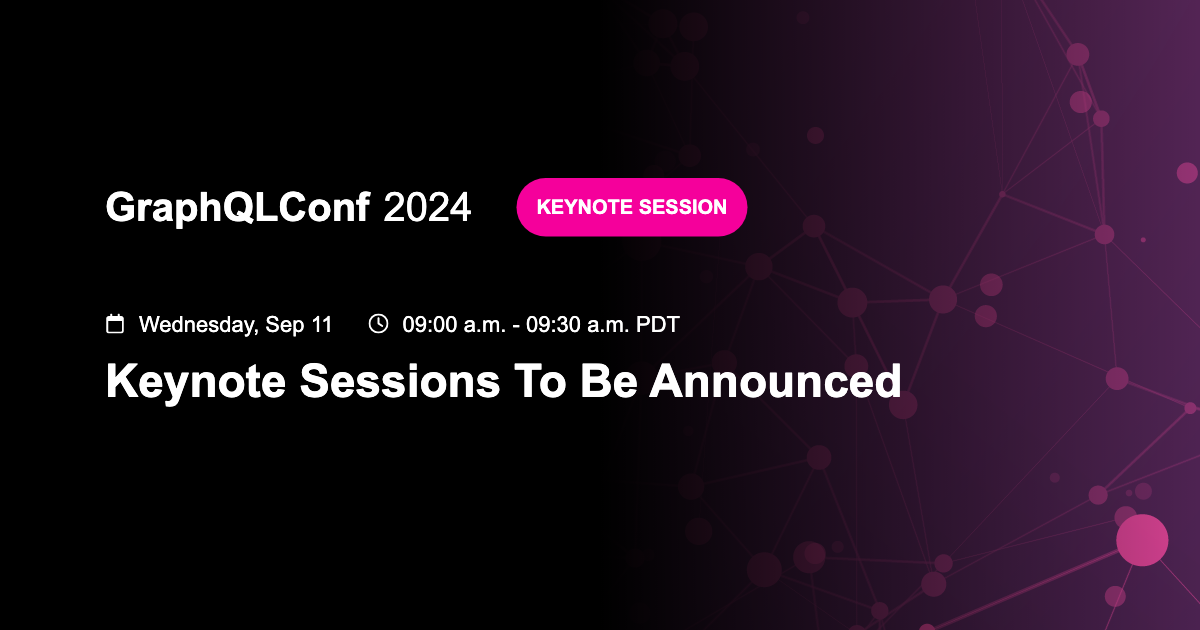 GraphQLConf 2024

KEYNOTE SESSION

Wednesday, Sep 11 09:00 a.m. - 09:30 a.m. PDT

Keynote Sessions To Be Announced